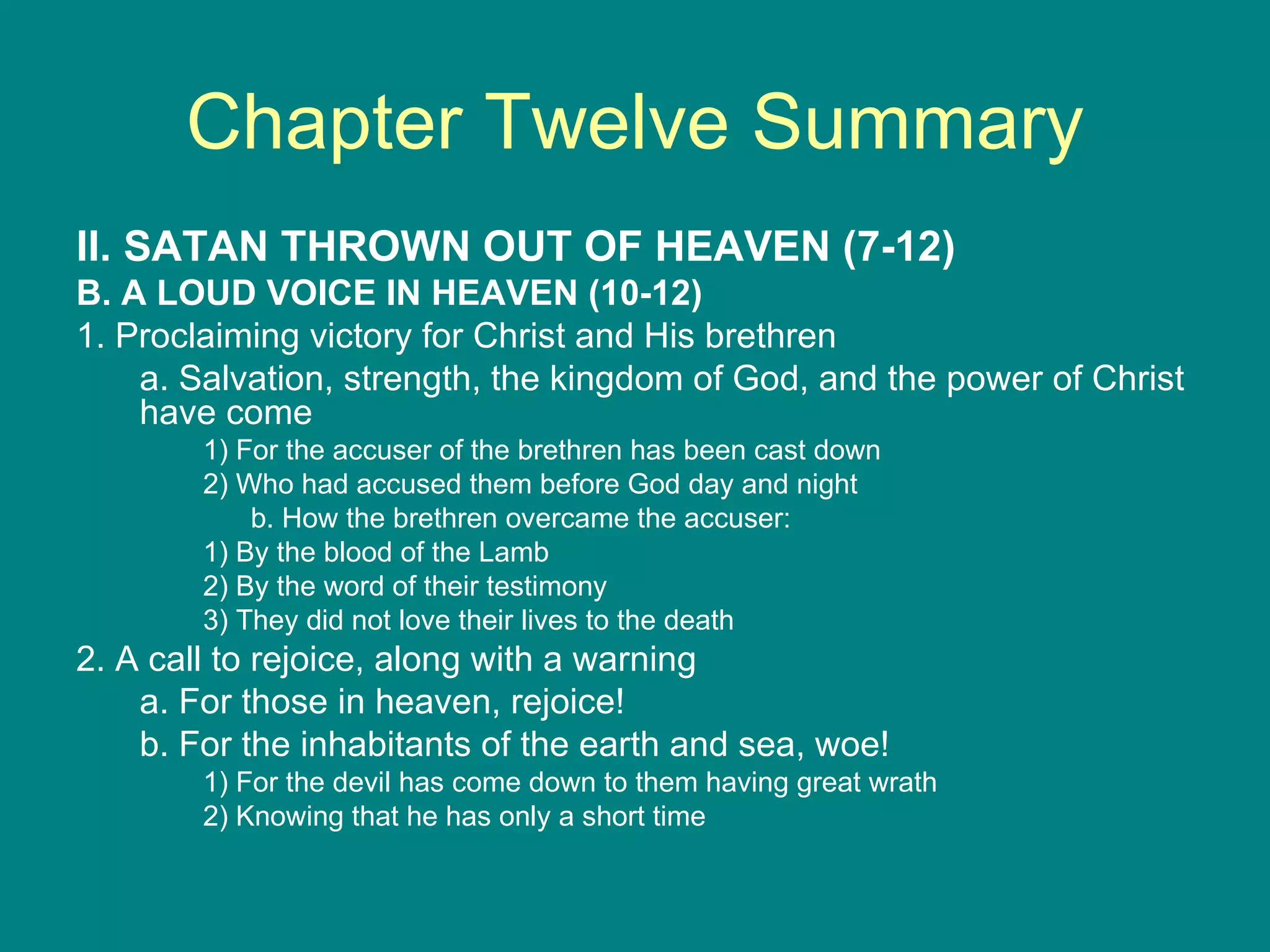 Chapter Twelve Summary

II. SATAN THROWN OUT OF HEAVEN (7-12)
B. A LOUD VOICE IN HEAVEN (10-12)
1. Proclaiming victory for Christ and His brethren
a. Salvation, strength, the kingdom of God, and the power of Christ have come
1) For the accuser of the brethren has been cast down
2) Who had accused them before God day and night
b. How the brethren overcame the accuser:
1) By the blood of the Lamb
2) By the word of their testimony
3) They did not love their lives to the death
2. A call to rejoice, along with a warning
a. For those in heaven, rejoice!
b. For the inhabitants of the earth and sea, woe!
1) For the devil has come down to them having great wrath
2) Knowing that he has only a short time